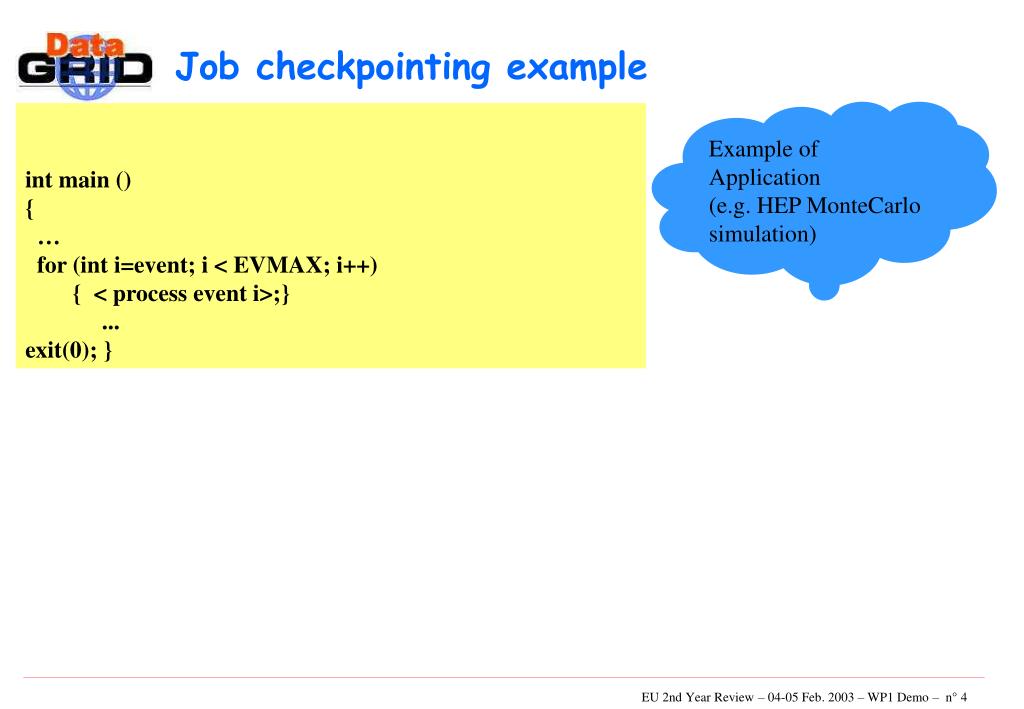 Data GRID

Job checkpointing example

int main ()
{
…
for (int i=event; i < EVMAX; i++)
{ < process event i>;}
...
exit(0); }

Example of Application (e.g. HEP MonteCarlo simulation)

EU 2nd Year Review – 04-05 Feb. 2003 – WP1 Demo – n° 4